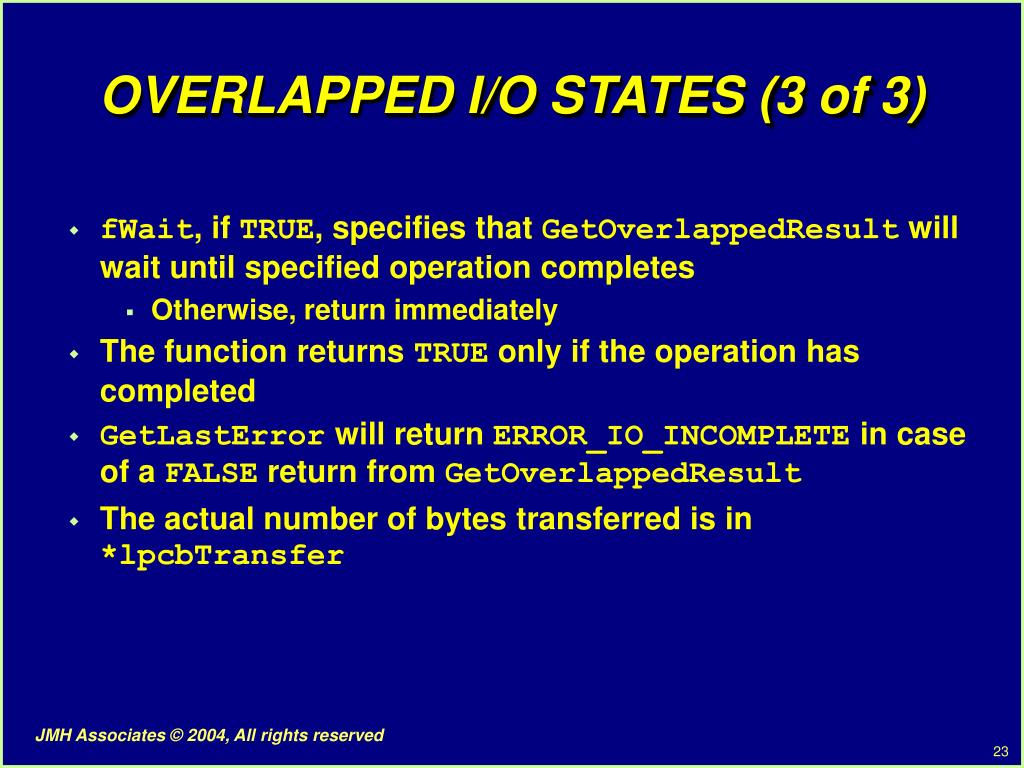 OVERLAPPED I/O STATES (3 of 3)

fWait, if TRUE, specifies that GetOverlappedResult will wait until specified operation completes

Otherwise, return immediately

The function returns TRUE only if the operation has completed

GetLastError will return ERROR_IO_INCOMPLETE in case of a FALSE return from GetOverlappedResult

The actual number of bytes transferred is in *lpcbTransfer

JMH Associates © 2004, All rights reserved

23